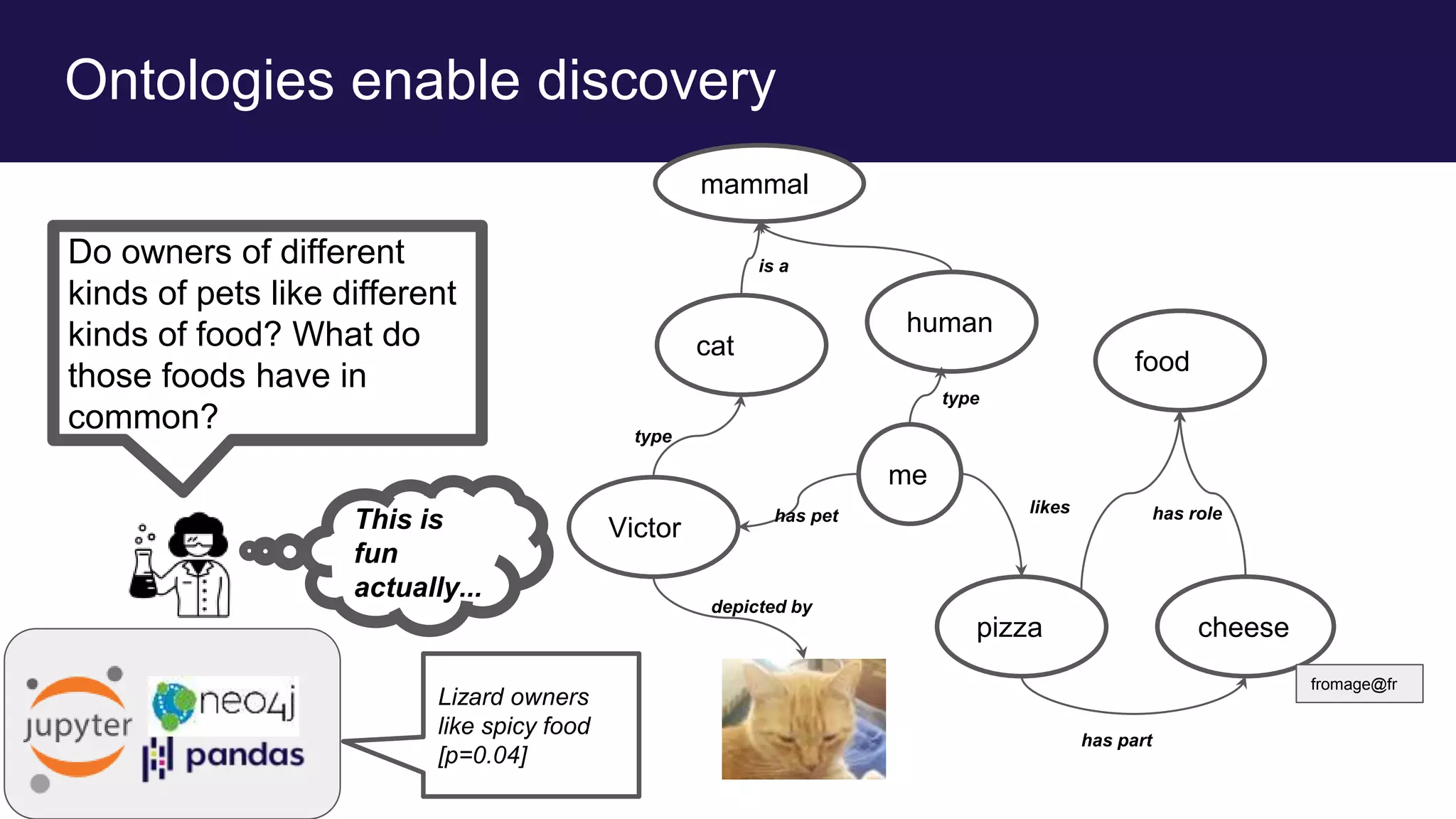 Ontologies enable discovery

Do owners of different kinds of pets like different kinds of food? What do those foods have in common?

This is fun actually...

jupyter
neo4j
pandas

Lizard owners like spicy food [p=0.04]

mammal

is a

cat

human

food

type

type

me

Victor

has pet

likes

has role

depicted by

pizza

cheese

fromage@fr

has part